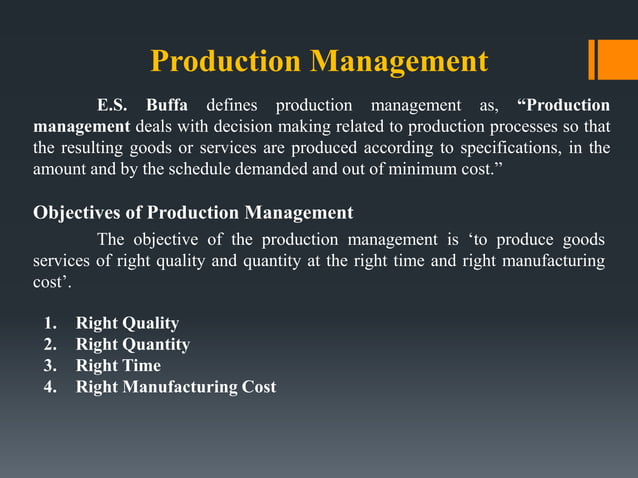 Production Management

E.S. Buffa defines production management as, “Production management deals with decision making related to production processes so that the resulting goods or services are produced according to specifications, in the amount and by the schedule demanded and out of minimum cost.”

Objectives of Production Management

The objective of the production management is ‘to produce goods services of right quality and quantity at the right time and right manufacturing cost’.

1. Right Quality
2. Right Quantity
3. Right Time
4. Right Manufacturing Cost